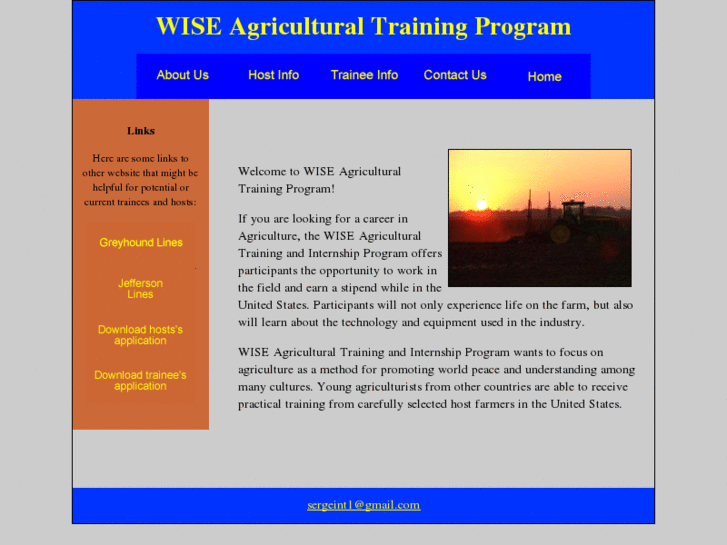 WISE Agricultural Training Program

About Us Host Info Trainee Info Contact Us Home

Links

Here are some links to other website that might be helpful for potential or current trainees and hosts:

Greyhound Lines

Jefferson Lines

Download hosts's application

Download trainee's application

Welcome to WISE Agricultural Training Program!

If you are looking for a career in Agriculture, the WISE Agricultural Training and Internship Program offers participants the opportunity to work in the field and earn a stipend while in the United States. Participants will not only experience life on the farm, but also will learn about the technology and equipment used in the industry.

WISE Agricultural Training and Internship Program wants to focus on agriculture as a method for promoting world peace and understanding among many cultures. Young agriculturists from other countries are able to receive practical training from carefully selected host farmers in the United States.

sergeint1@gmail.com